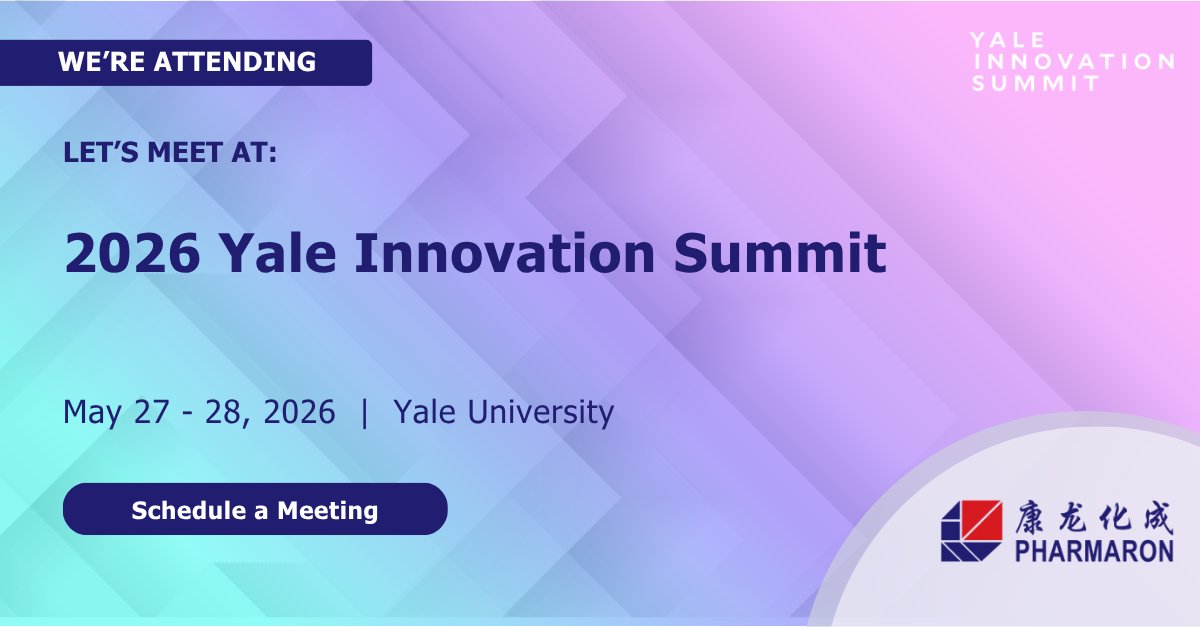 WE'RE ATTENDING

YALE INNOVATION SUMMIT

LET'S MEET AT:

2026 Yale Innovation Summit

May 27 - 28, 2026 | Yale University

Schedule a Meeting

康龙化成
PHARMARON